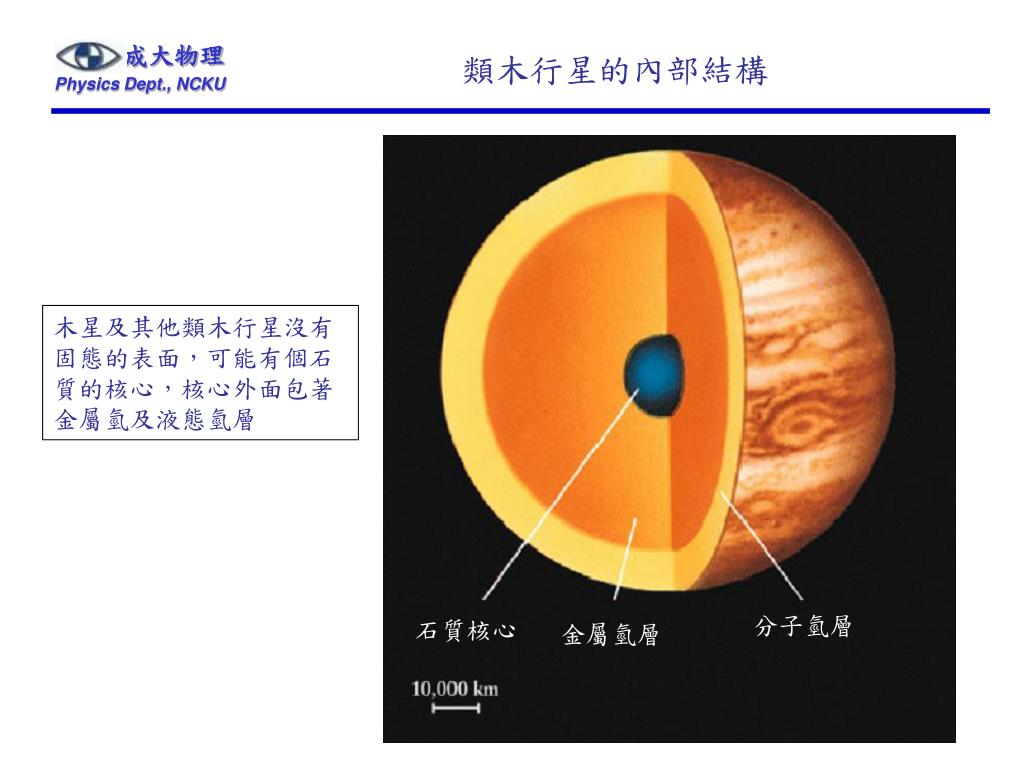 成大物理
Physics Dept., NCKU

類木行星的內部結構

木星及其他類木行星沒有固態的表面，可能有個石質的核心，核心外面包著金屬氫及液態氫層

石質核心

金屬氫層

分子氫層

10,000 km